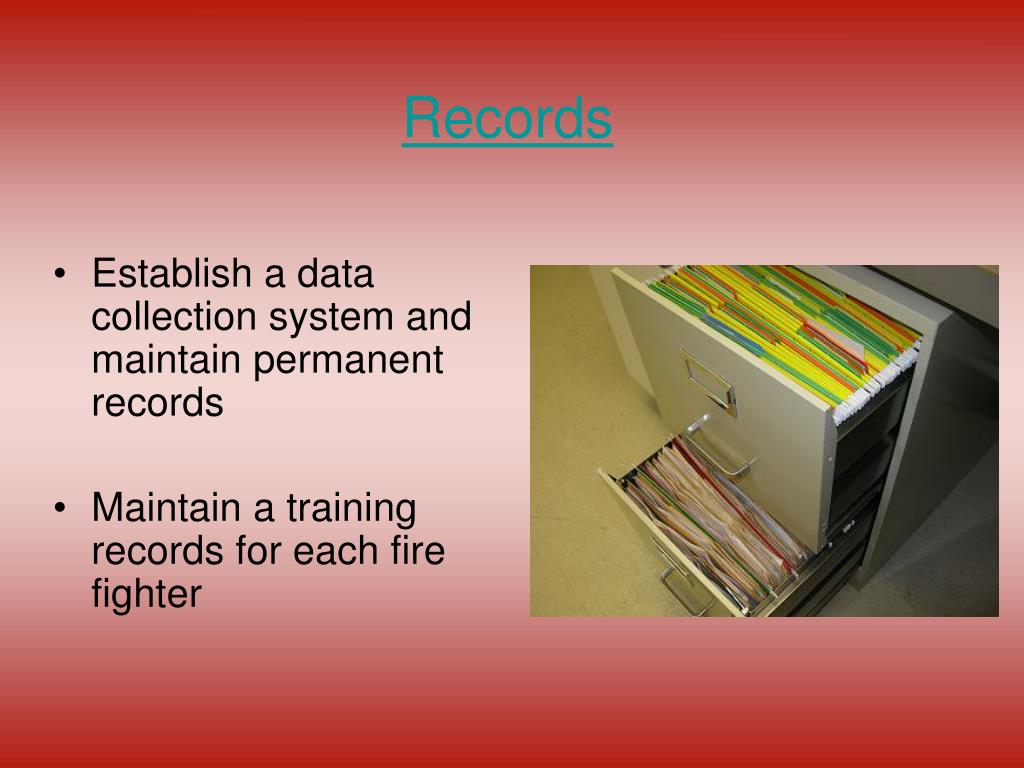 Records

• Establish a data collection system and maintain permanent records

• Maintain a training records for each fire fighter